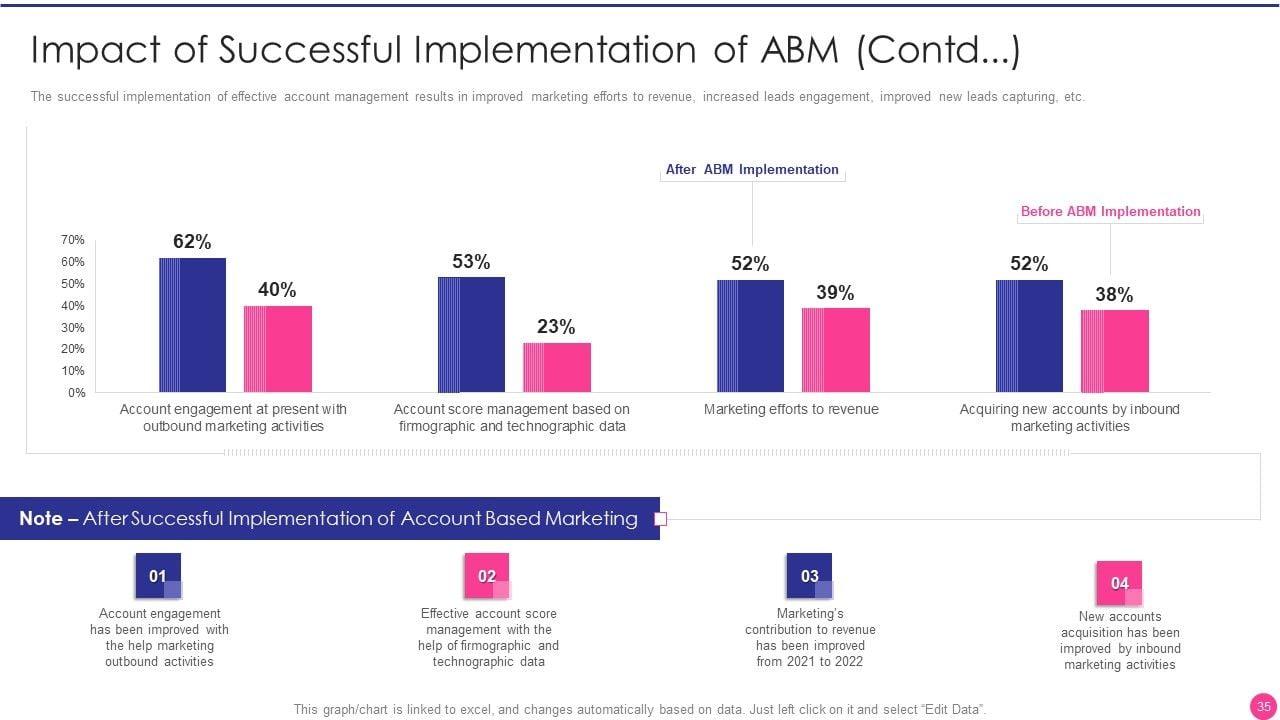 Impact of Successful Implementation of ABM (Contd...)

The successful implementation of effective account management results in improved marketing efforts to revenue, increased leads engagement, improved new leads capturing, etc.

After ABM Implementation

Before ABM Implementation

70%
60%
50%
40%
30%
20%
10%
0%

62%
40%
53%
23%
52%
39%
52%
38%

Account engagement at present with outbound marketing activities

Account score management based on firmographic and technographic data

Marketing efforts to revenue

Acquiring new accounts by inbound marketing activities

Note – After Successful Implementation of Account Based Marketing

01
Account engagement has been improved with the help marketing outbound activities

02
Effective account score management with the help of firmographic and technographic data

03
Marketing's contribution to revenue has been improved from 2021 to 2022

04
New accounts acquisition has been improved by inbound marketing activities

This graph/chart is linked to excel, and changes automatically based on data. Just left click on it and select "Edit Data".

35